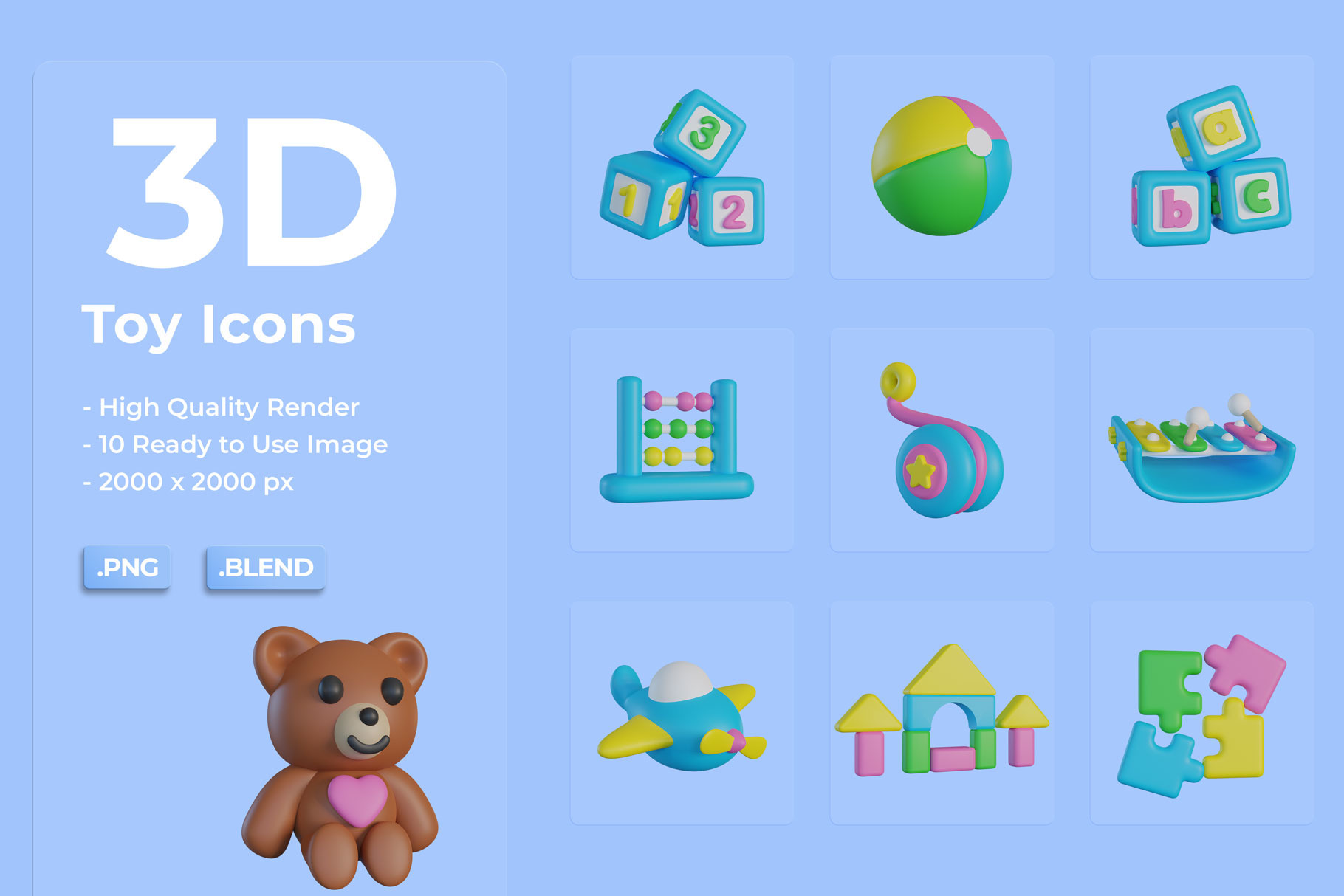 3D
Toy Icons

- High Quality Render
- 10 Ready to Use Image
- 2000 x 2000 px

.PNG .BLEND

3
1 1 2

a
b c